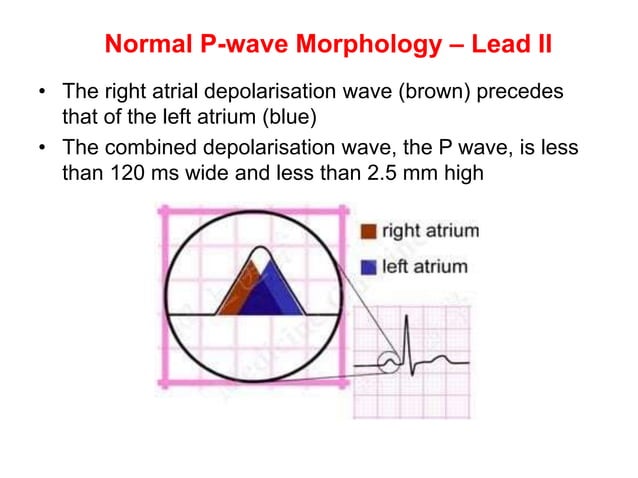 Normal P-wave Morphology – Lead II

• The right atrial depolarisation wave (brown) precedes that of the left atrium (blue)

• The combined depolarisation wave, the P wave, is less than 120 ms wide and less than 2.5 mm high

right atrium

left atrium